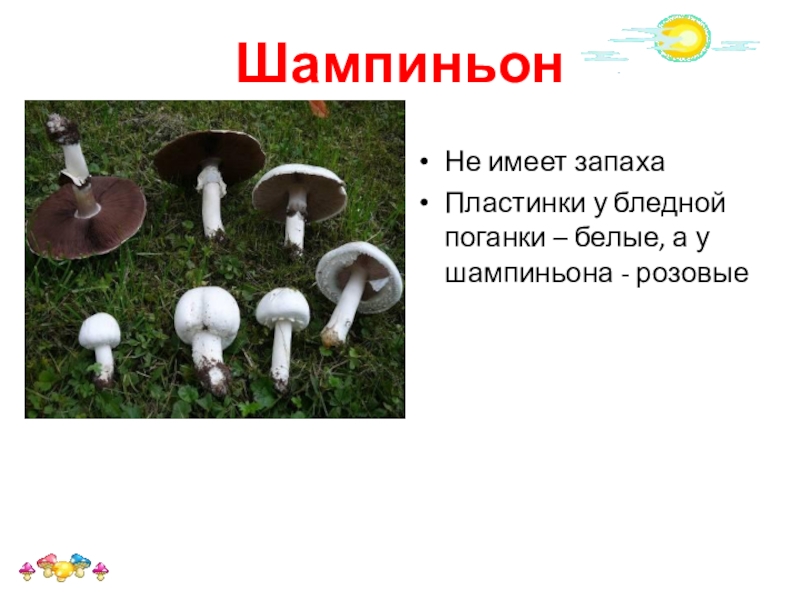 Шампиньон

• Не имеет запаха
• Пластинки у бледной поганки – белые, а у шампиньона - розовые